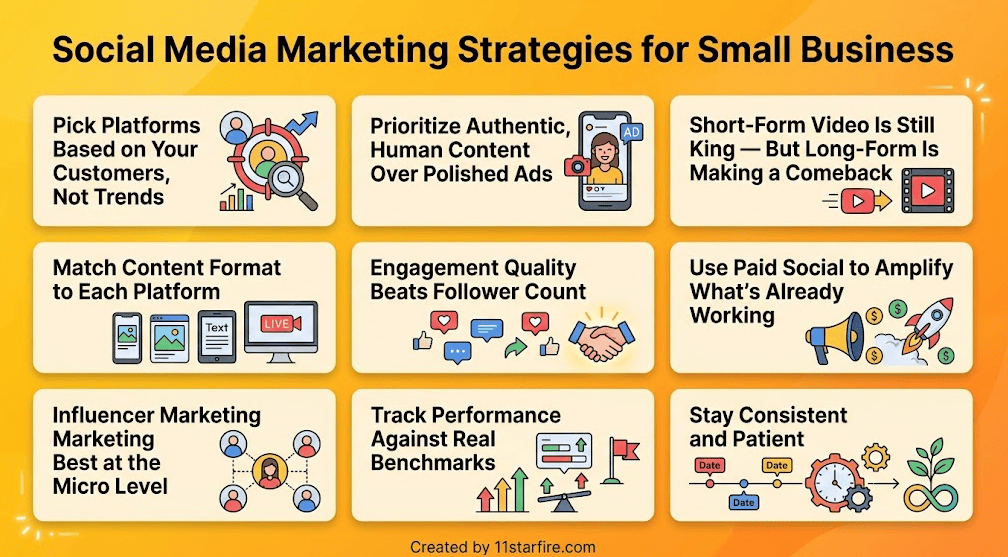 Social Media Marketing Strategies for Small Business

Pick Platforms Based on Your Customers, Not Trends

Prioritize Authentic, Human Content Over Polished Ads

AD

Short-Form Video Is Still King — But Long-Form Is Making a Comeback

Match Content Format to Each Platform

Text

LIVE

Engagement Quality Beats Follower Count

Use Paid Social to Amplify What's Already Working

Influencer Marketing Marketing Best at the Micro Level

Track Performance Against Real Benchmarks

Stay Consistent and Patient

Date

Date

Date

Created by 11starfire.com